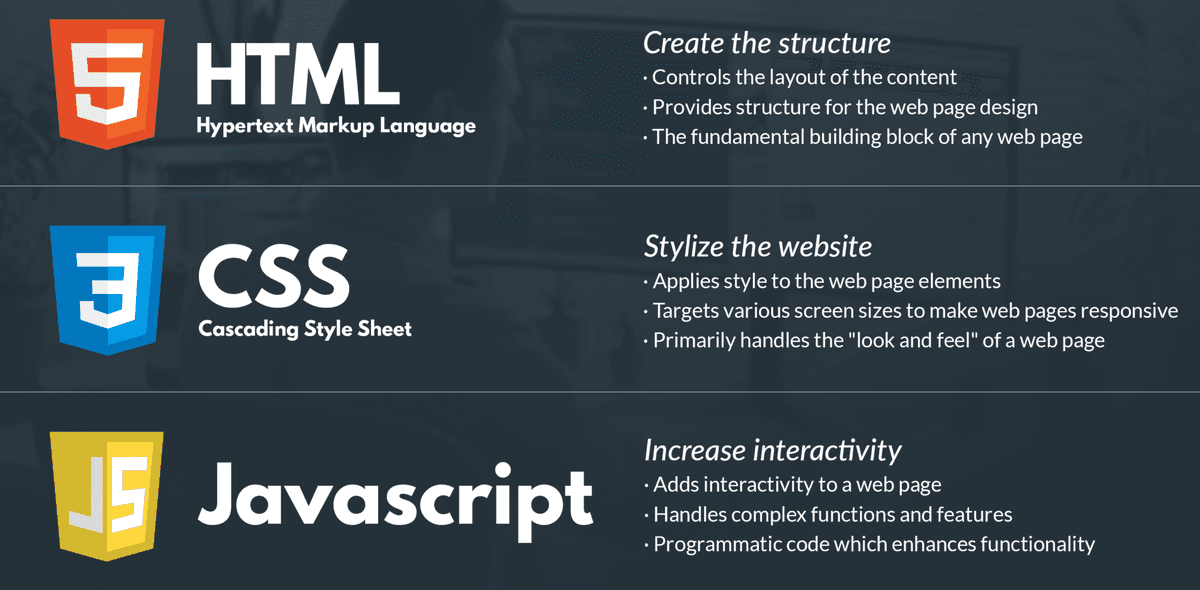 5 HTML
Hypertext Markup Language

Create the structure
· Controls the layout of the content
· Provides structure for the web page design
· The fundamental building block of any web page

3 CSS
Cascading Style Sheet

Stylize the website
· Applies style to the web page elements
· Targets various screen sizes to make web pages responsive
· Primarily handles the "look and feel" of a web page

JS Javascript

Increase interactivity
· Adds interactivity to a web page
· Handles complex functions and features
· Programmatic code which enhances functionality